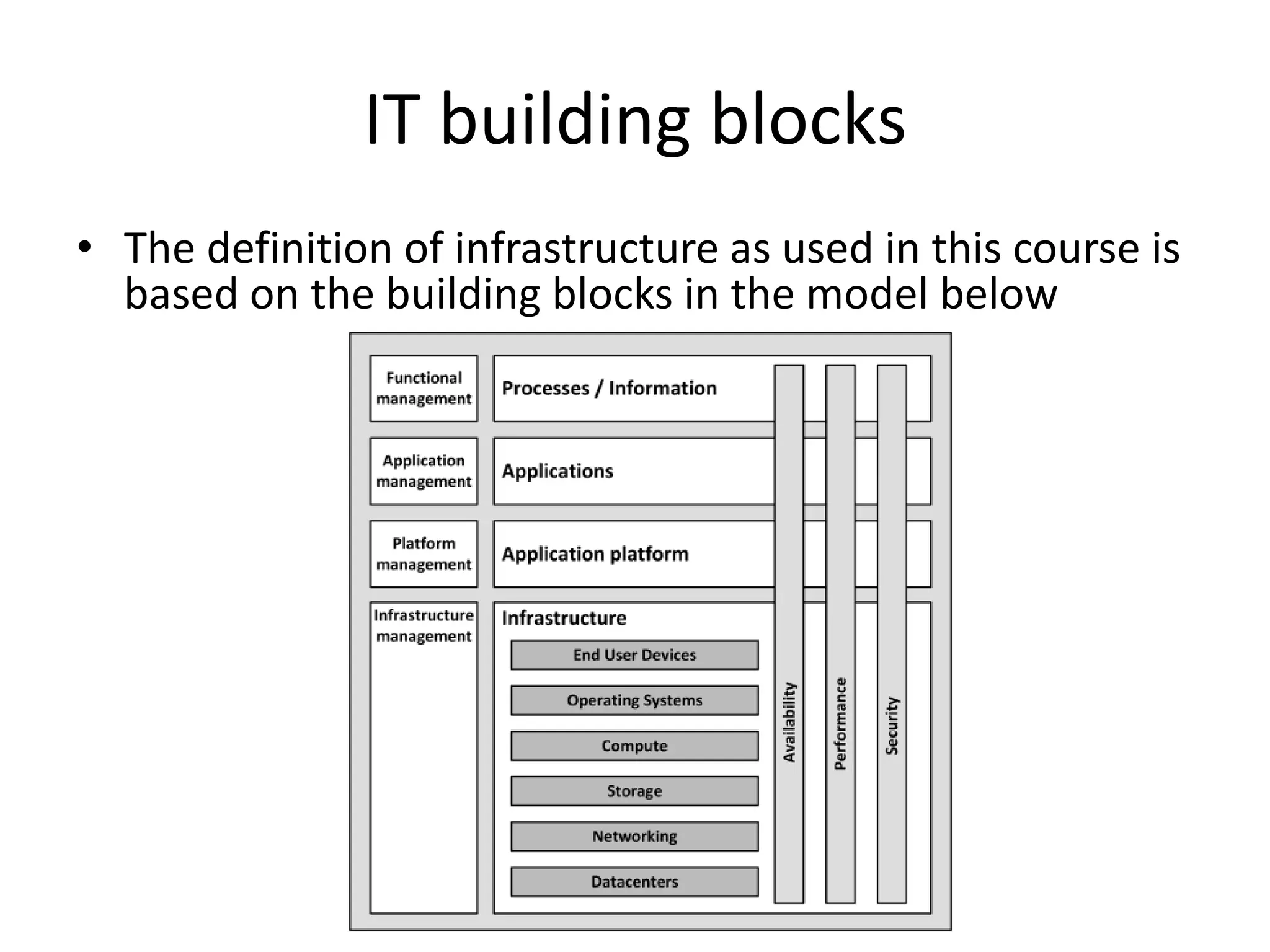 IT building blocks

• The definition of infrastructure as used in this course is based on the building blocks in the model below

Functional management

Processes / Information

Application management

Applications

Platform management

Application platform

Infrastructure management

Infrastructure

End User Devices

Operating Systems

Compute

Storage

Networking

Datacenters

Availability

Performance

Security